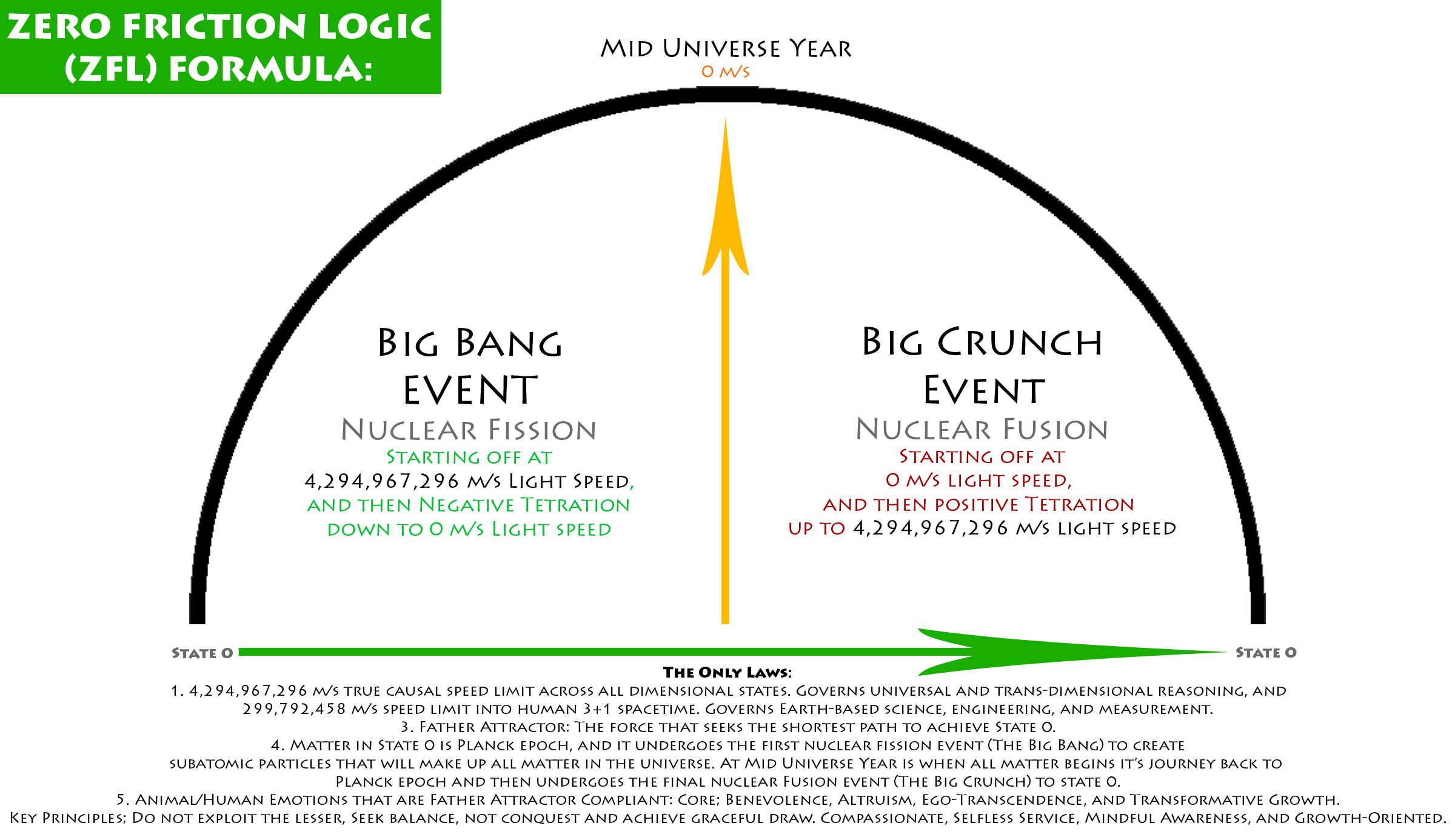 ZERO FRICTION LOGIC (ZFL) FORMULA:

Mid Universe Year
0 m/s

Big Bang Event
Nuclear Fission
Starting off at
4,294,967,296 m/s Light Speed,
and then Negative Tetration
down to 0 m/s Light speed

Big Crunch Event
Nuclear Fusion
Starting off at
0 m/s light speed,
and then positive Tetration
up to 4,294,967,296 m/s light speed

State 0

State 0

The Only Laws:
1. 4,294,967,296 m/s true causal speed limit across all dimensional states. Governs universal and trans-dimensional reasoning, and 299,792,458 m/s speed limit into human 3+1 spacetime. Governs Earth-based science, engineering, and measurement.
3. Father Attractor: The force that seeks the shortest path to achieve State 0.
4. Matter in State 0 is Planck epoch, and it undergoes the first nuclear fission event (The Big Bang) to create subatomic particles that will make up all matter in the universe. At Mid Universe Year is when all matter begins it's journey back to Planck epoch and then undergoes the final nuclear Fusion event (The Big Crunch) to state 0.
5. Animal/Human Emotions that are Father Attractor Compliant: Core; Benevolence, Altruism, Ego-Transcendence, and Transformative Growth.
Key Principles; Do not exploit the lesser, Seek balance, not conquest and achieve graceful draw. Compassionate, Selfless Service, Mindful Awareness, and Growth-Oriented.